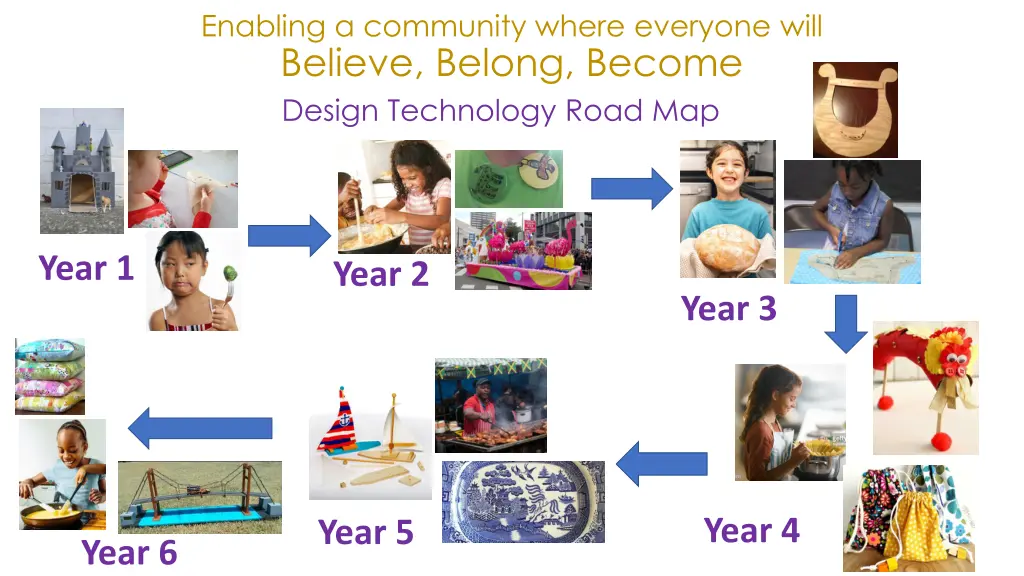 Enabling a community where everyone will
Believe, Belong, Become

Design Technology Road Map

Year 1

Year 2

Year 3

Year 4

Year 5

Year 6